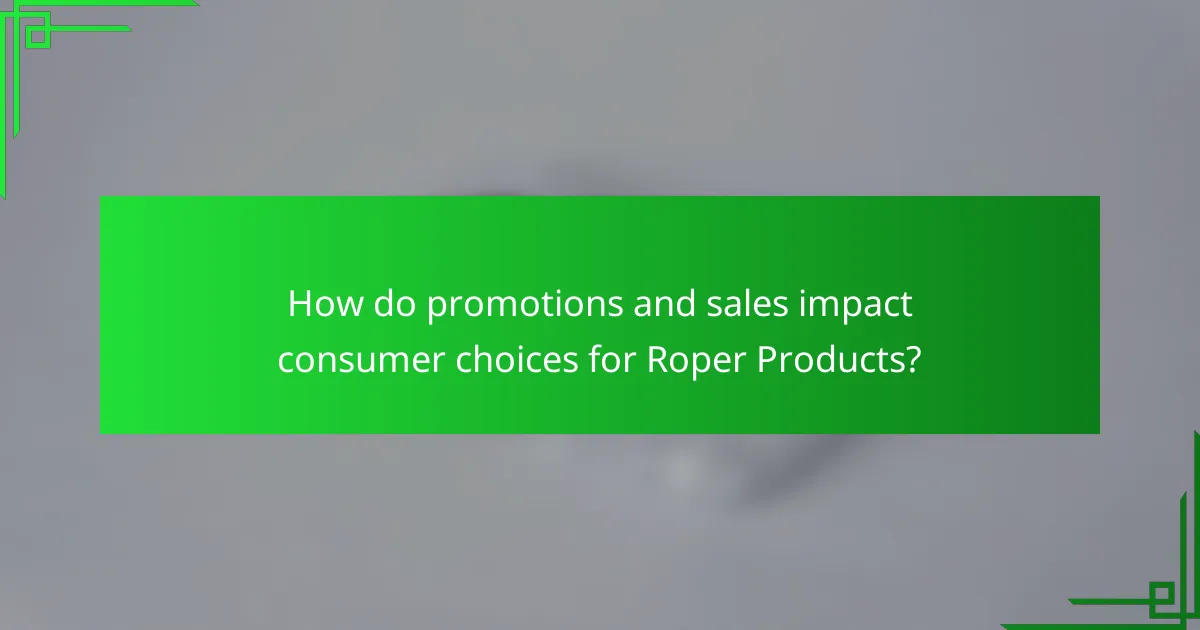 How do promotions and sales impact consumer choices for Roper Products?